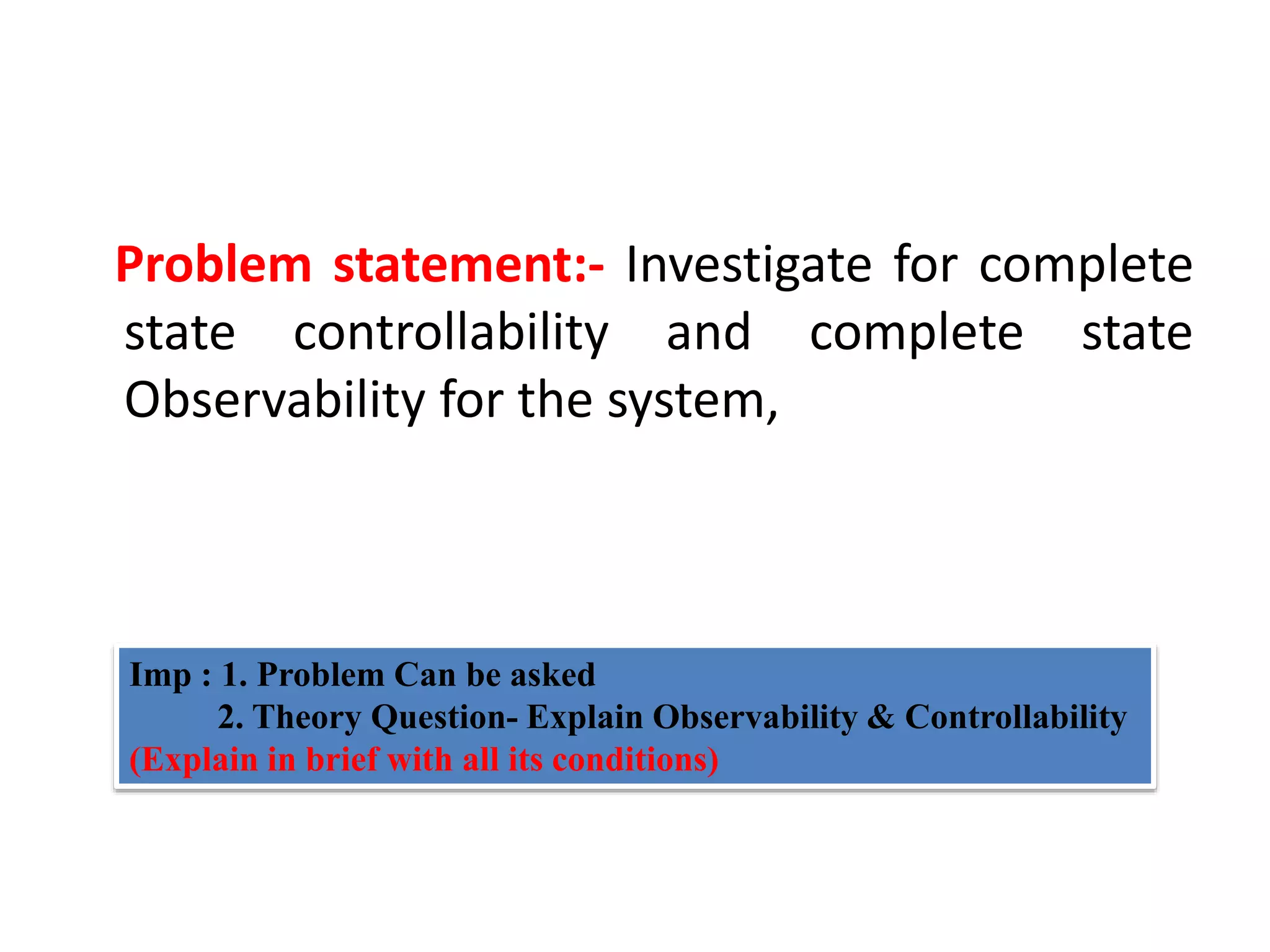 Problem statement:- Investigate for complete state controllability and complete state Observability for the system,

Imp : 1. Problem Can be asked
2. Theory Question- Explain Observability & Controllability
(Explain in brief with all its conditions)